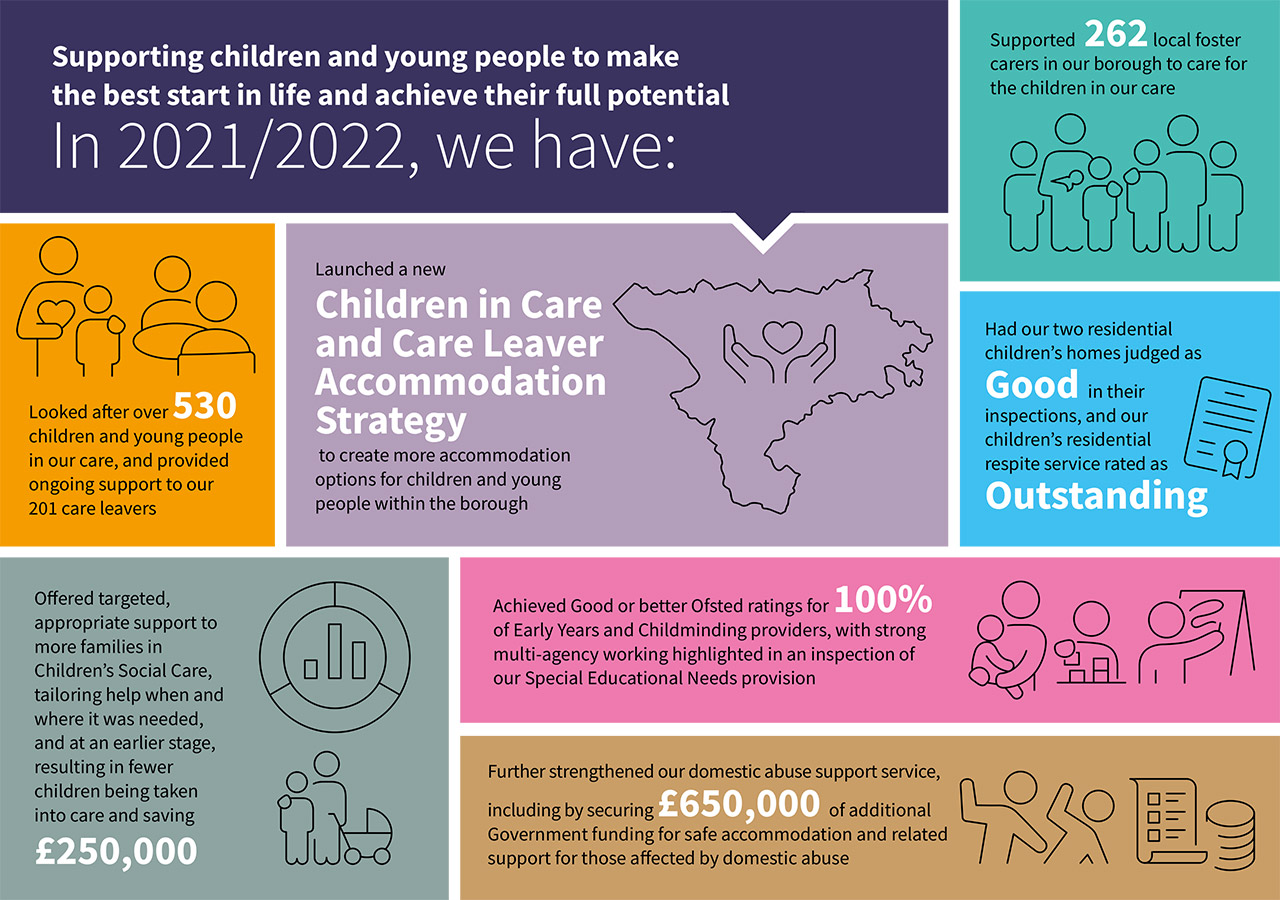 Supporting children and young people to make the best start in life and achieve their full potential

In 2021/2022, we have:

Supported 262 local foster carers in our borough to care for the children in our care

Looked after over 530 children and young people in our care, and provided ongoing support to our 201 care leavers

Launched a new

Children in Care and Care Leaver Accommodation Strategy

to create more accommodation options for children and young people within the borough

Had our two residential children's homes judged as Good in their inspections, and our children's residential respite service rated as Outstanding

Offered targeted, appropriate support to more families in Children's Social Care, tailoring help when and where it was needed, and at an earlier stage, resulting in fewer children being taken into care and saving £250,000

Achieved Good or better Ofsted ratings for 100% of Early Years and Childminding providers, with strong multi-agency working highlighted in an inspection of our Special Educational Needs provision

Further strengthened our domestic abuse support service, including by securing £650,000 of additional Government funding for safe accommodation and related support for those affected by domestic abuse